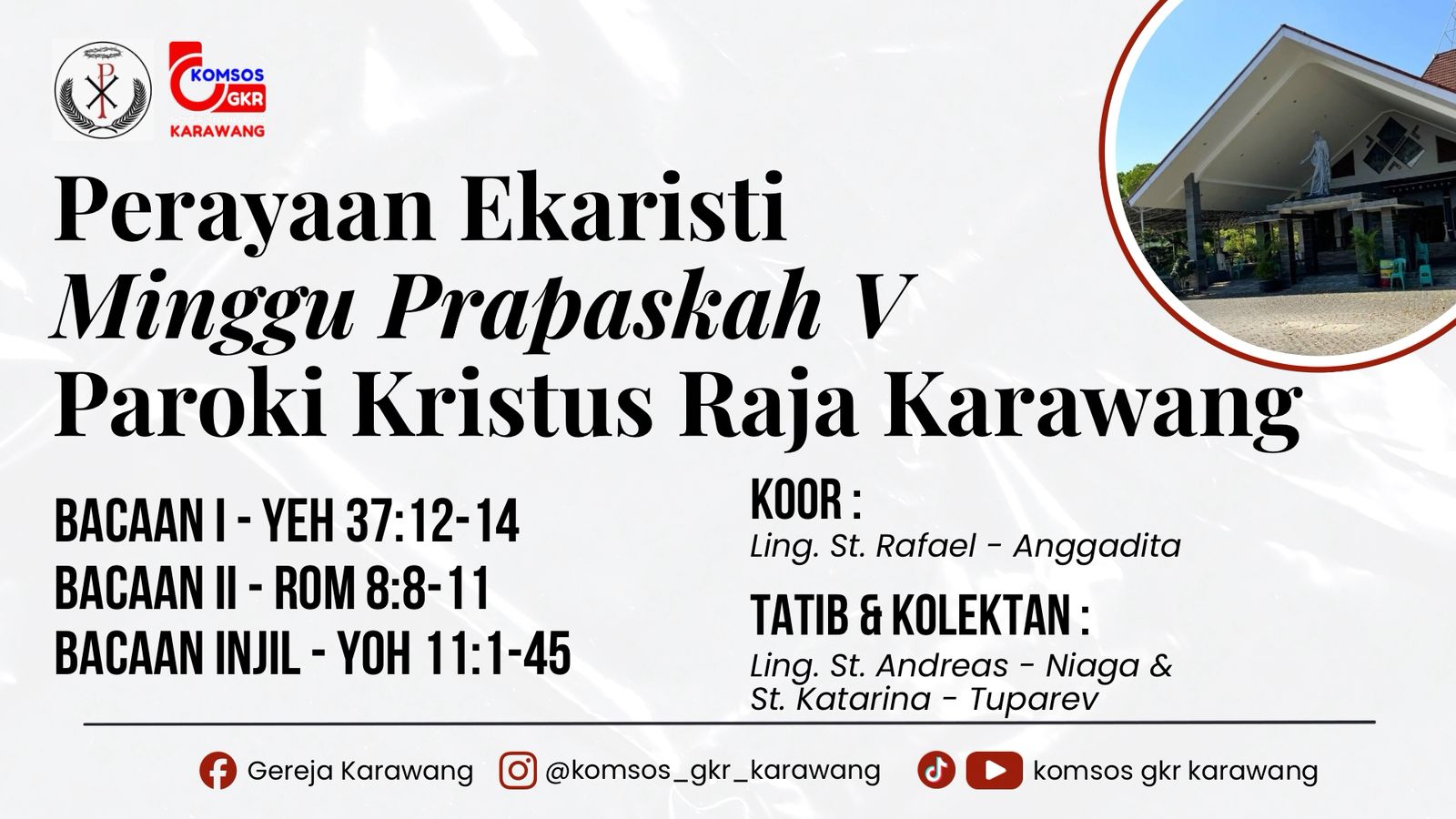 KOMSOS GKR
KARAWANG

Perayaan Ekaristi
Minggu Prapaskah V
Paroki Kristus Raja Karawang

BACAAN I - YEH 37:12-14
BACAAN II - ROM 8:8-11
BACAAN INJIL - YOH 11:1-45

KOOR :
Ling. St. Rafael - Anggadita

TATIB & KOLEKTAN :
Ling. St. Andreas - Niaga & St. Katarina - Tuparev

Gereja Karawang @komsos_gkr_karawang komsos gkr karawang